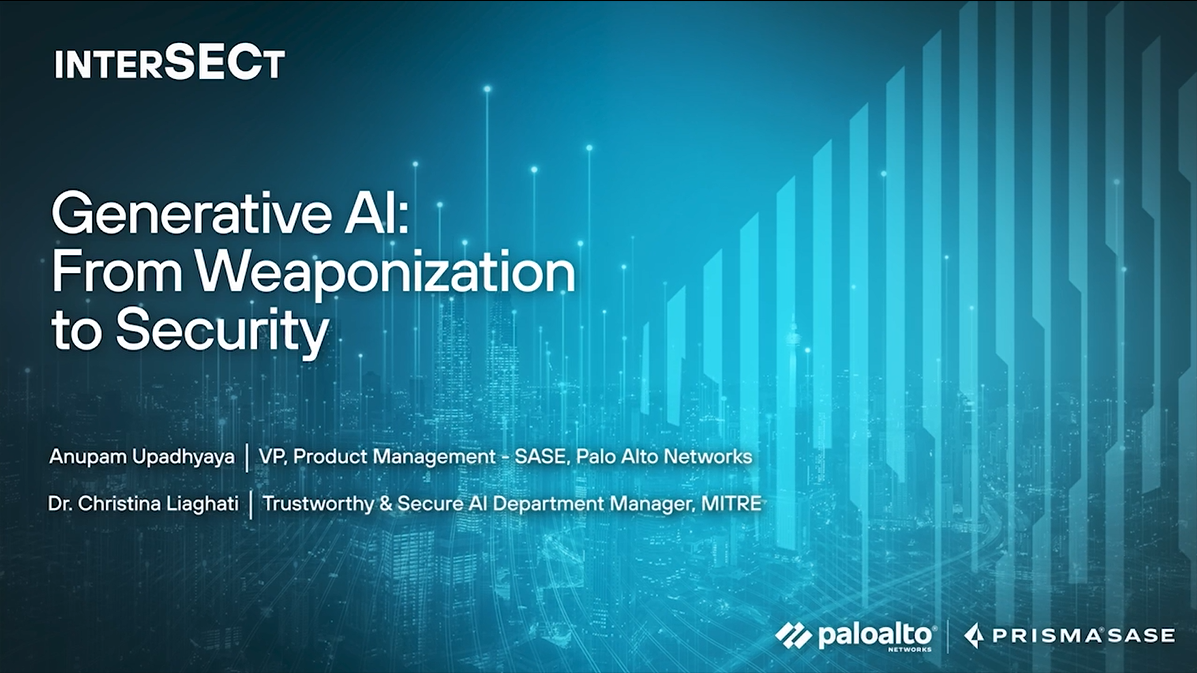 INTERSECT

Generative AI: From Weaponization to Security

Anupam Upadhyaya | VP, Product Management - SASE, Palo Alto Networks

Dr. Christina Liaghati | Trustworthy & Secure AI Department Manager, MITRE

paloalto NETWORKS | PRISMA SASE